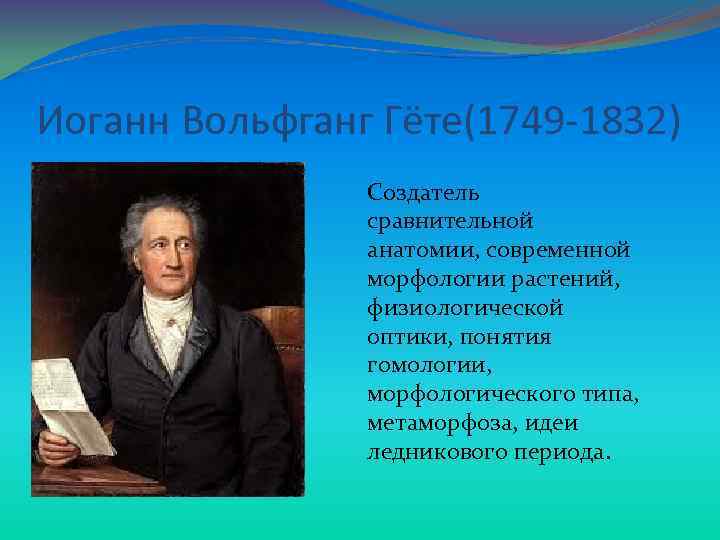 Иоганн Вольфганг Гёте(1749-1832)

Создатель сравнительной анатомии, современной морфологии растений, физиологической оптики, понятия гомологии, морфологического типа, метаморфоза, идеи ледникового периода.